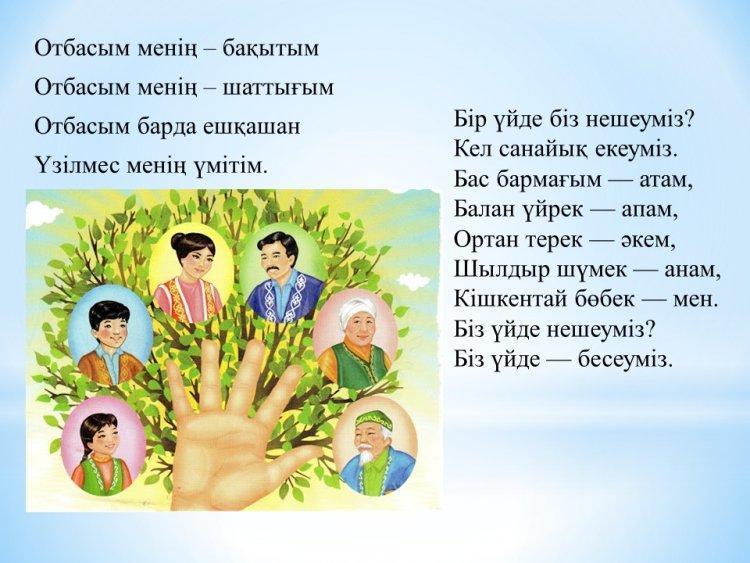 Отбасым менің – бақытым
Отбасым менің – шаттығым
Отбасым барда ешқашан
Үзілмес менің үмітім.

Бір үйде біз нешеуміз?
Кел санайық екеуміз.
Бас бармағым — атам,
Балан үйрек — апам,
Ортан терек — әкем,
Шылдыр шүмек — анам,
Кішкентай бөбек — мен.
Біз үйде нешеуміз?
Біз үйде — бесеуміз.